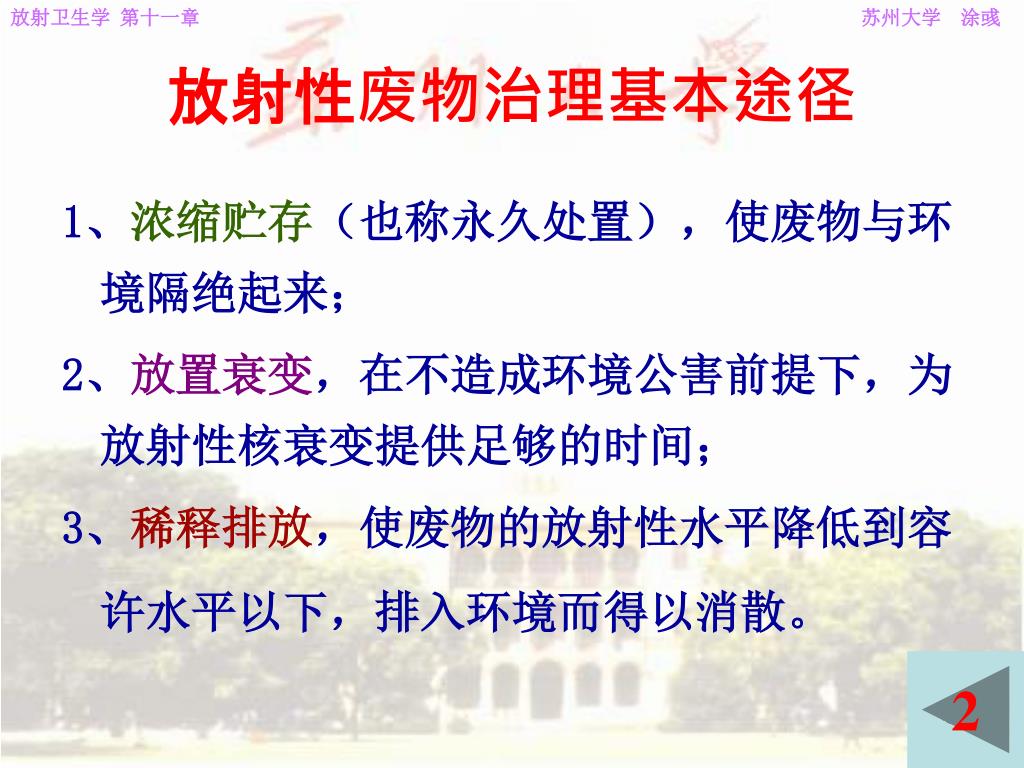 放射卫生学 第十一章

苏州大学　涂彧

放射性废物治理基本途径

1、浓缩贮存（也称永久处置），使废物与环境隔绝起来；

2、放置衰变，在不造成环境公害前提下，为放射性核衰变提供足够的时间；

3、稀释排放，使废物的放射性水平降低到容许水平以下，排入环境而得以消散。

2